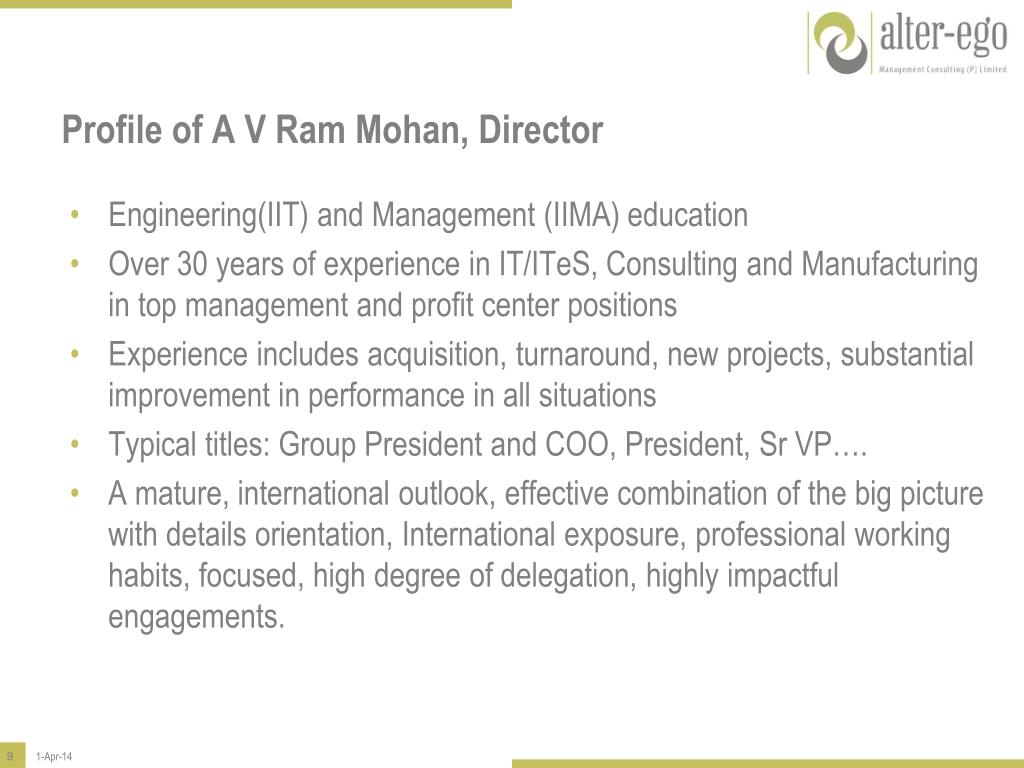 alter-ego
Management Consulting (P) Limited

Profile of A V Ram Mohan, Director

• Engineering(IIT) and Management (IIMA) education
• Over 30 years of experience in IT/ITeS, Consulting and Manufacturing in top management and profit center positions
• Experience includes acquisition, turnaround, new projects, substantial improvement in performance in all situations
• Typical titles: Group President and COO, President, Sr VP….
• A mature, international outlook, effective combination of the big picture with details orientation, International exposure, professional working habits, focused, high degree of delegation, highly impactful engagements.

9 1-Apr-14